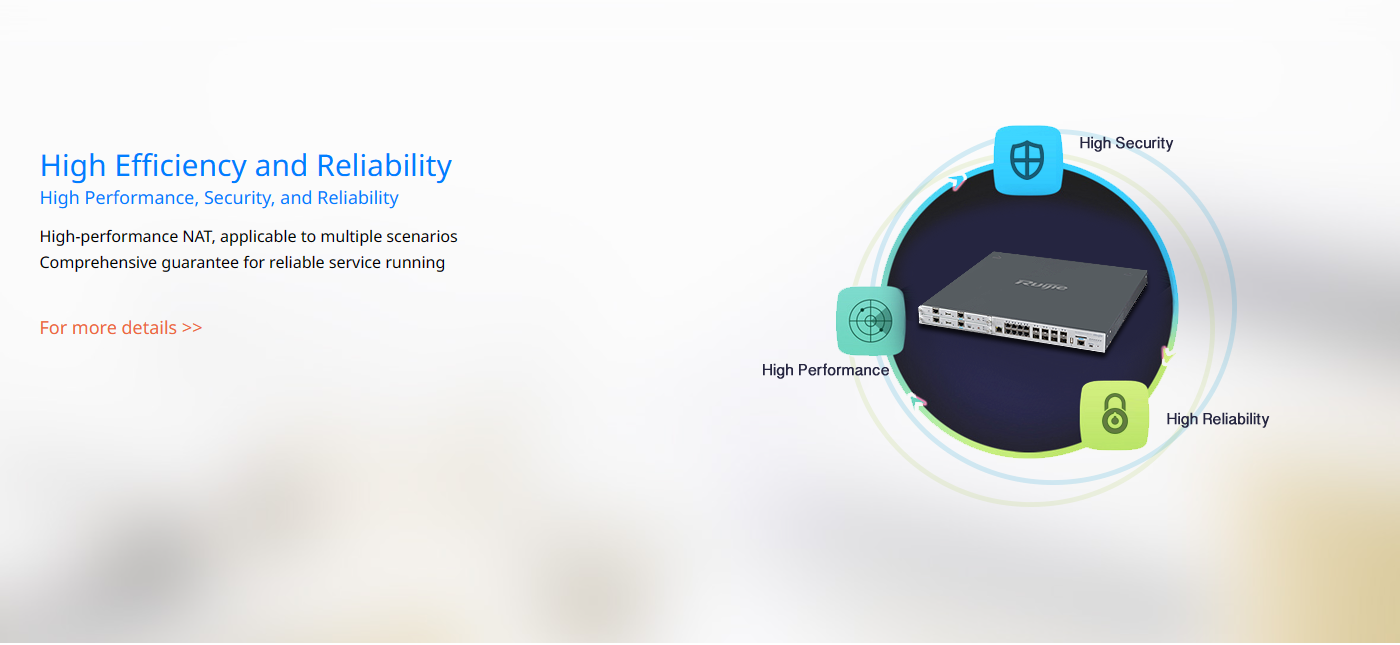 High Efficiency and Reliability
High Performance, Security, and Reliability

High-performance NAT, applicable to multiple scenarios
Comprehensive guarantee for reliable service running

For more details >>

High Security

Ruijie

High Performance

High Reliability